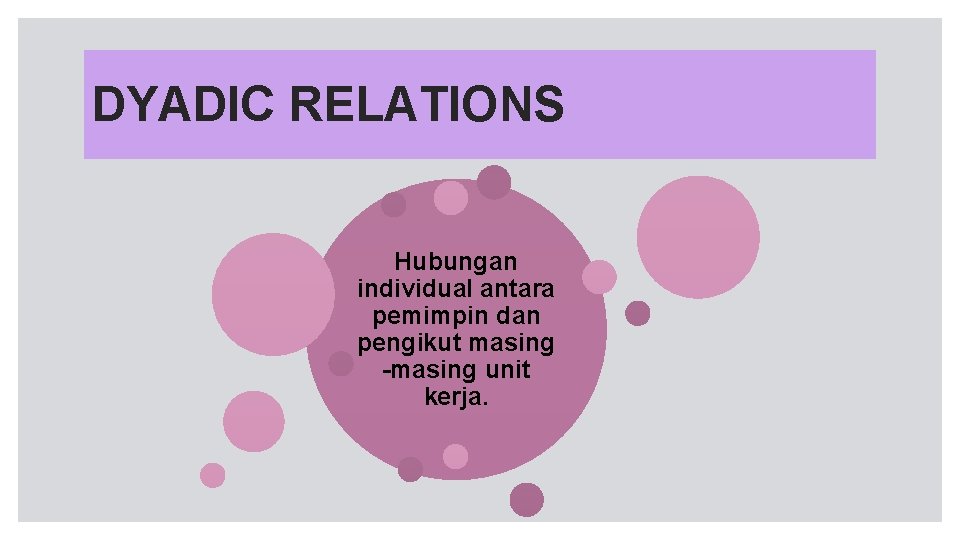 DYADIC RELATIONS

Hubungan individual antara pemimpin dan pengikut masing -masing unit kerja.